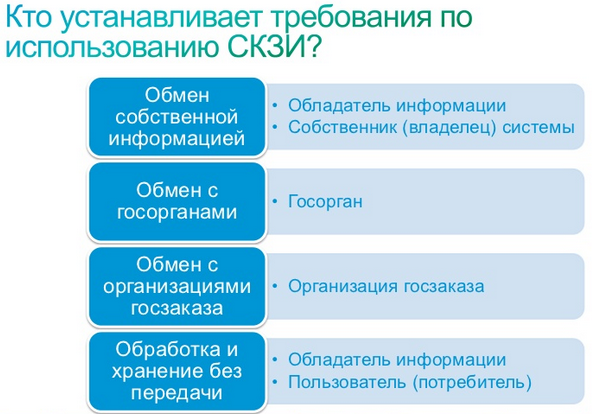 Кто устанавливает требования по использованию СКЗИ?

Обмен собственной информацией

• Обладатель информации
• Собственник (владелец) системы

Обмен с госорганами

• Госорган

Обмен с организациями госзаказа

• Организация госзаказа

Обработка и хранение без передачи

• Обладатель информации
• Пользователь (потребитель)